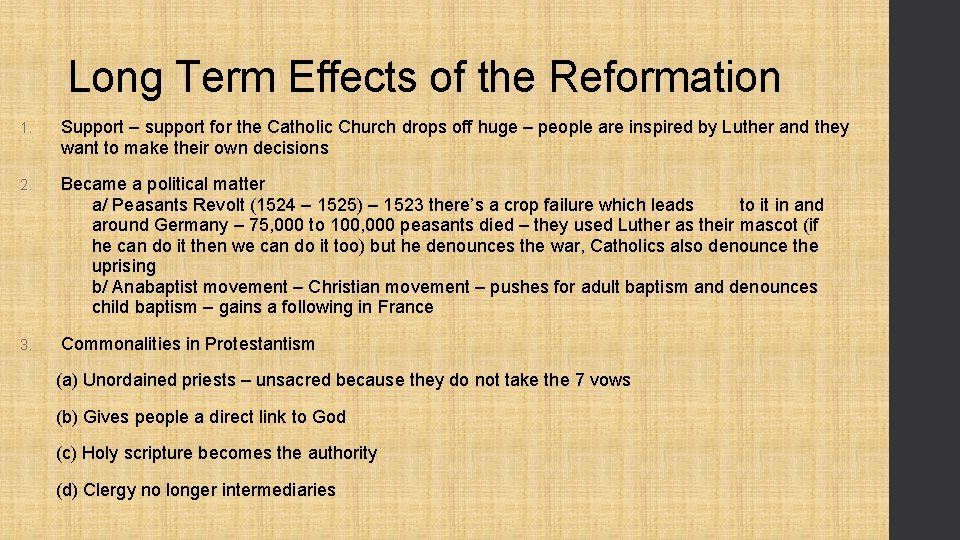 Long Term Effects of the Reformation

1. Support – support for the Catholic Church drops off huge – people are inspired by Luther and they want to make their own decisions

2. Became a political matter
a/ Peasants Revolt (1524 – 1525) – 1523 there's a crop failure which leads to it in and around Germany – 75,000 to 100,000 peasants died – they used Luther as their mascot (if he can do it then we can do it too) but he denounces the war, Catholics also denounce the uprising
b/ Anabaptist movement – Christian movement – pushes for adult baptism and denounces child baptism – gains a following in France

3. Commonalities in Protestantism

(a) Unordained priests – unsacred because they do not take the 7 vows

(b) Gives people a direct link to God

(c) Holy scripture becomes the authority

(d) Clergy no longer intermediaries